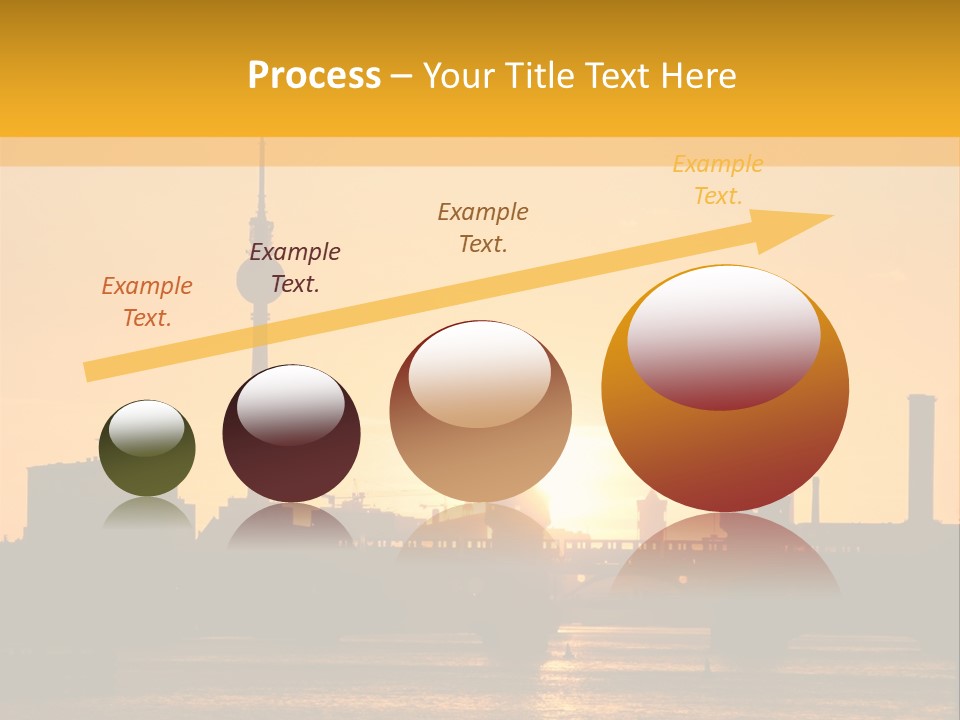 Process – Your Title Text Here

Example Text.

Example Text.

Example Text.

Example Text.